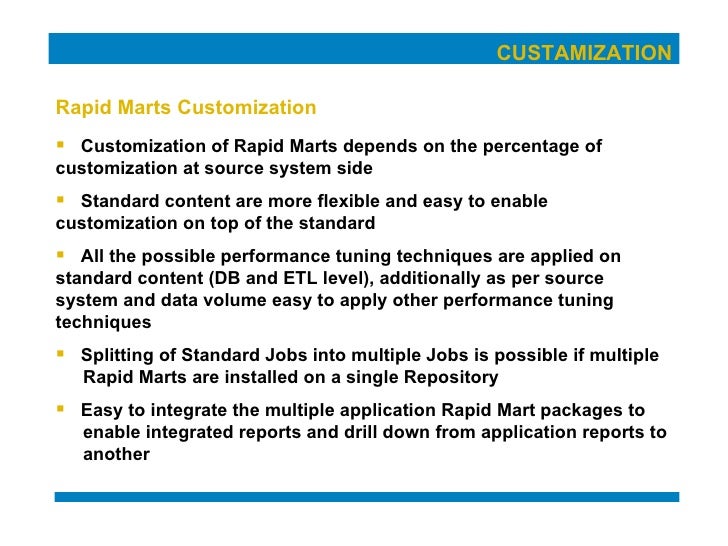 CUSTAMIZATION

Rapid Marts Customization

▪ Customization of Rapid Marts depends on the percentage of customization at source system side

▪ Standard content are more flexible and easy to enable customization on top of the standard

▪ All the possible performance tuning techniques are applied on standard content (DB and ETL level), additionally as per source system and data volume easy to apply other performance tuning techniques

▪ Splitting of Standard Jobs into multiple Jobs is possible if multiple Rapid Marts are installed on a single Repository

▪ Easy to integrate the multiple application Rapid Mart packages to enable integrated reports and drill down from application reports to another